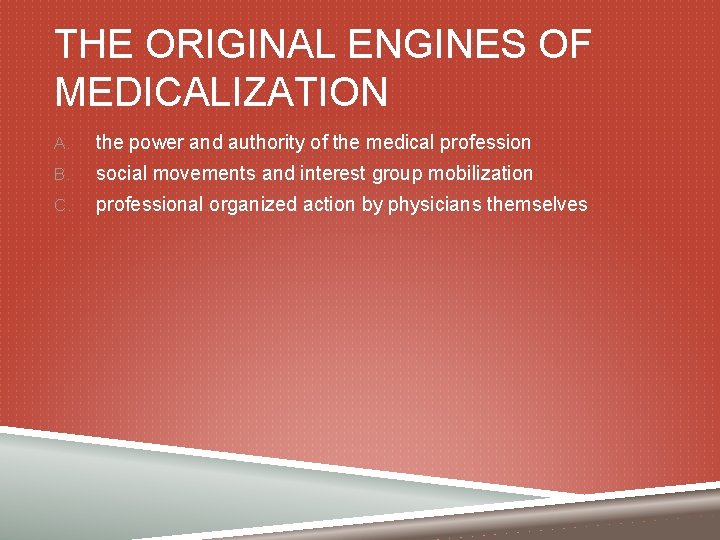 THE ORIGINAL ENGINES OF MEDICALIZATION

A. the power and authority of the medical profession
B. social movements and interest group mobilization
C. professional organized action by physicians themselves